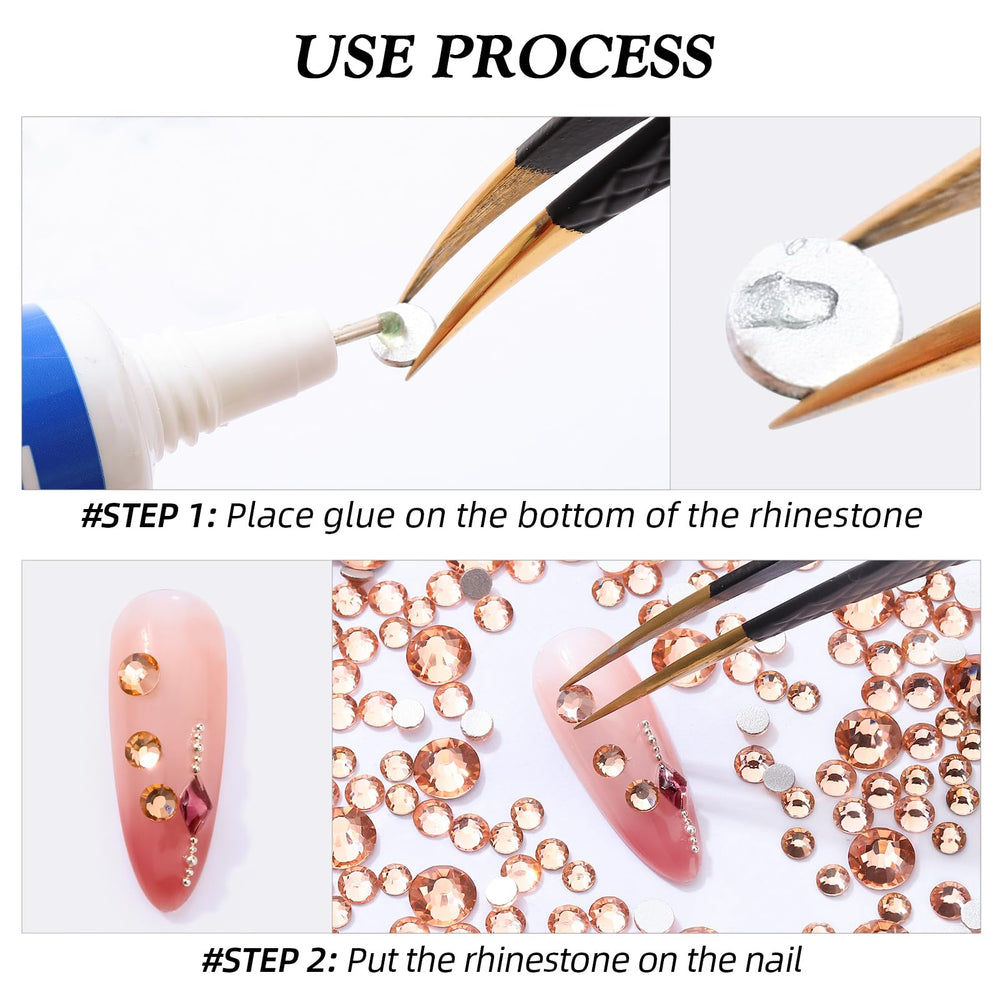 USE PROCESS

#STEP 1: Place glue on the bottom of the rhinestone

#STEP 2: Put the rhinestone on the nail